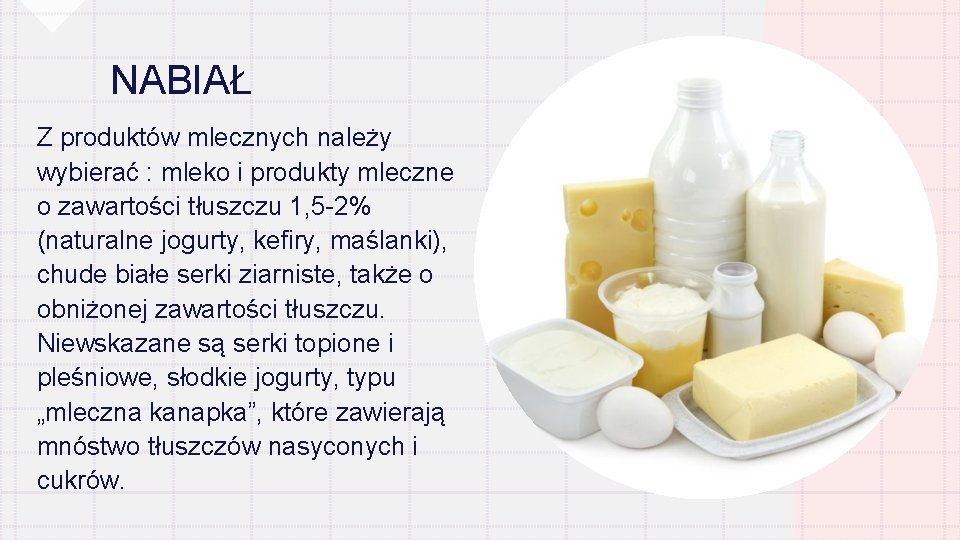 NABIAŁ

Z produktów mlecznych należy wybierać : mleko i produkty mleczne o zawartości tłuszczu 1,5-2% (naturalne jogurty, kefiry, maślanki), chude białe serki ziarniste, także o obniżonej zawartości tłuszczu. Niewskazane są serki topione i pleśniowe, słodkie jogurty, typu „mleczna kanapka”, które zawierają mnóstwo tłuszczów nasyconych i cukrów.